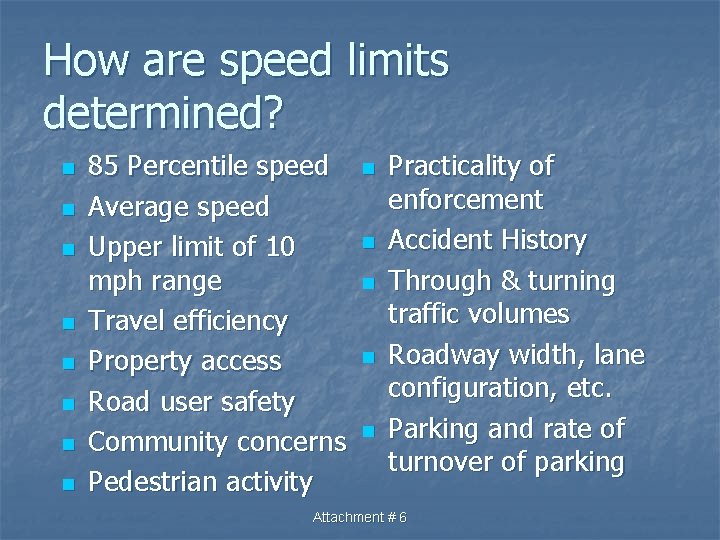 How are speed limits determined?

- 85 Percentile speed
- Average speed
- Upper limit of 10 mph range
- Travel efficiency
- Property access
- Road user safety
- Community concerns
- Pedestrian activity

- Practicality of enforcement
- Accident History
- Through & turning traffic volumes
- Roadway width, lane configuration, etc.
- Parking and rate of turnover of parking

Attachment # 6